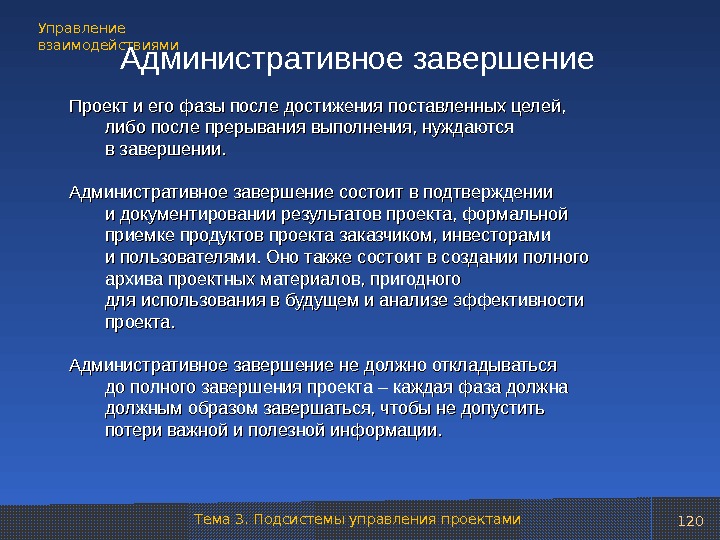 Управление взаимодействиями

Административное завершение

Проект и его фазы после достижения поставленных целей, либо после прерывания выполнения, нуждаются в завершении.

Административное завершение состоит в подтверждении и документировании результатов проекта, формальной приемке продуктов проекта заказчиком, инвесторами и пользователями. Оно также состоит в создании полного архива проектных материалов, пригодного для использования в будущем и анализе эффективности проекта.

Административное завершение не должно откладываться до полного завершения проекта – каждая фаза должна должным образом завершаться, чтобы не допустить потери важной и полезной информации.

Тема 3. Подсистемы управления проектами

120